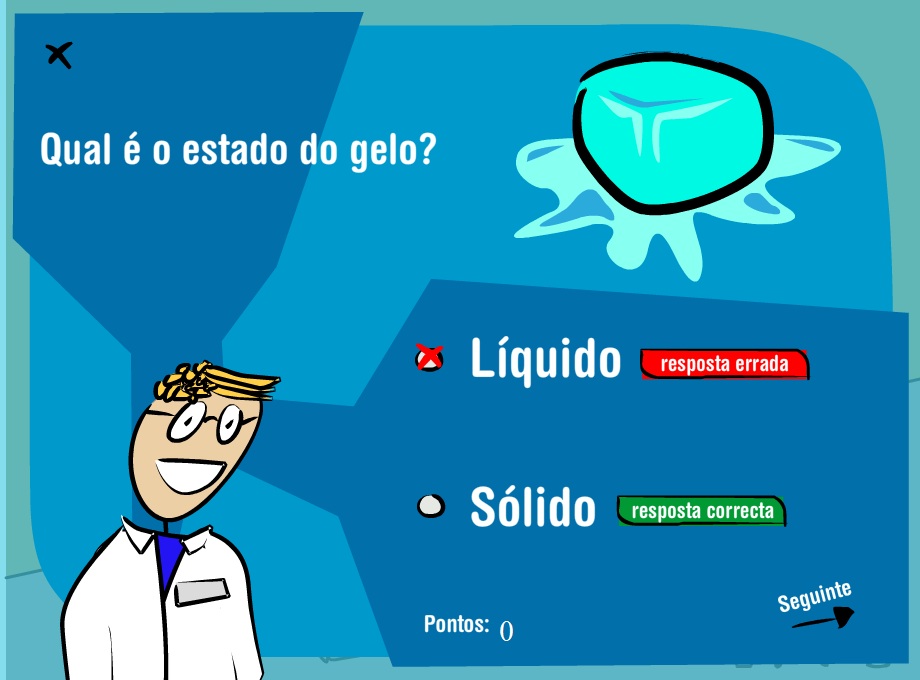 Qual é o estado do gelo?

Líquido resposta errada

Sólido resposta correcta

Pontos: 0

Seguinte